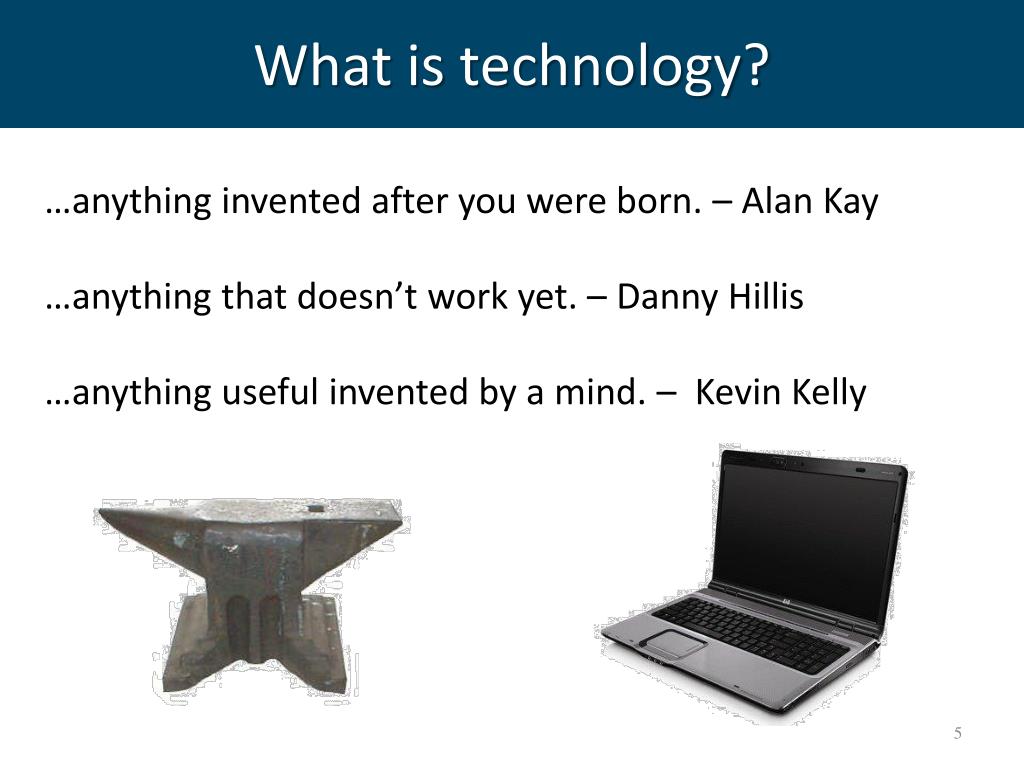 What is technology?

…anything invented after you were born. – Alan Kay

…anything that doesn’t work yet. – Danny Hillis

…anything useful invented by a mind. – Kevin Kelly

5